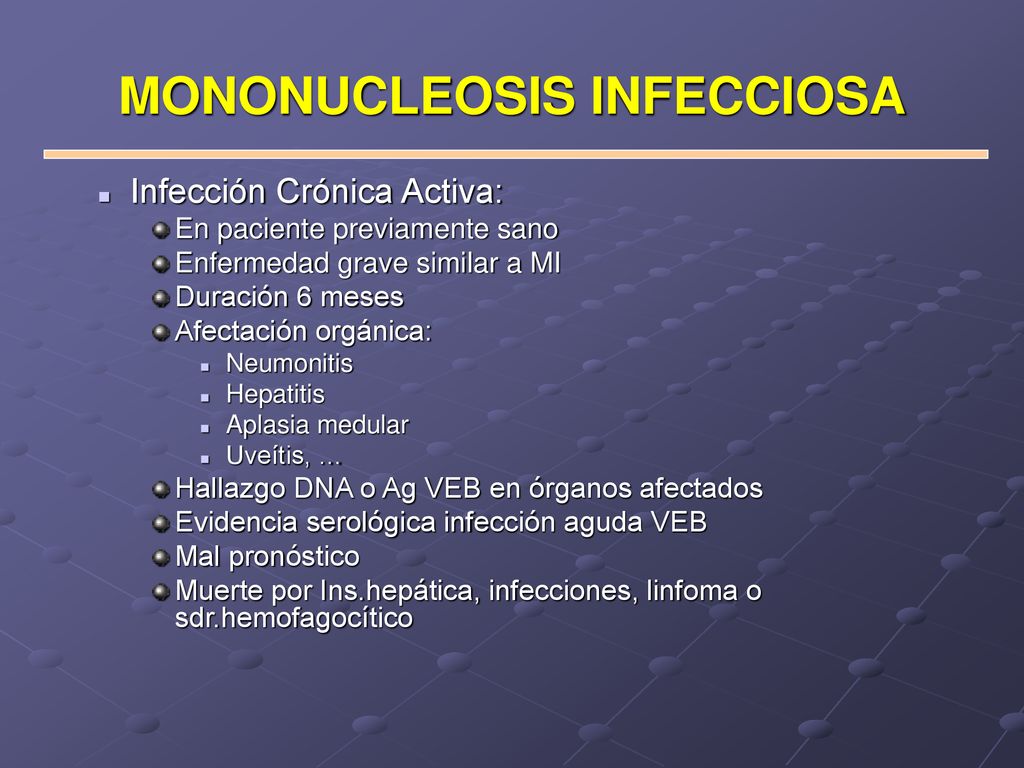 MONONUCLEOSIS INFECCIOSA

Infección Crónica Activa:

En paciente previamente sano

Enfermedad grave similar a MI

Duración 6 meses

Afectación orgánica:

Neumonitis

Hepatitis

Aplasia medular

Uveítis, …

Hallazgo DNA o Ag VEB en órganos afectados

Evidencia serológica infección aguda VEB

Mal pronóstico

Muerte por Ins.hepática, infecciones, linfoma o sdr.hemofagocítico